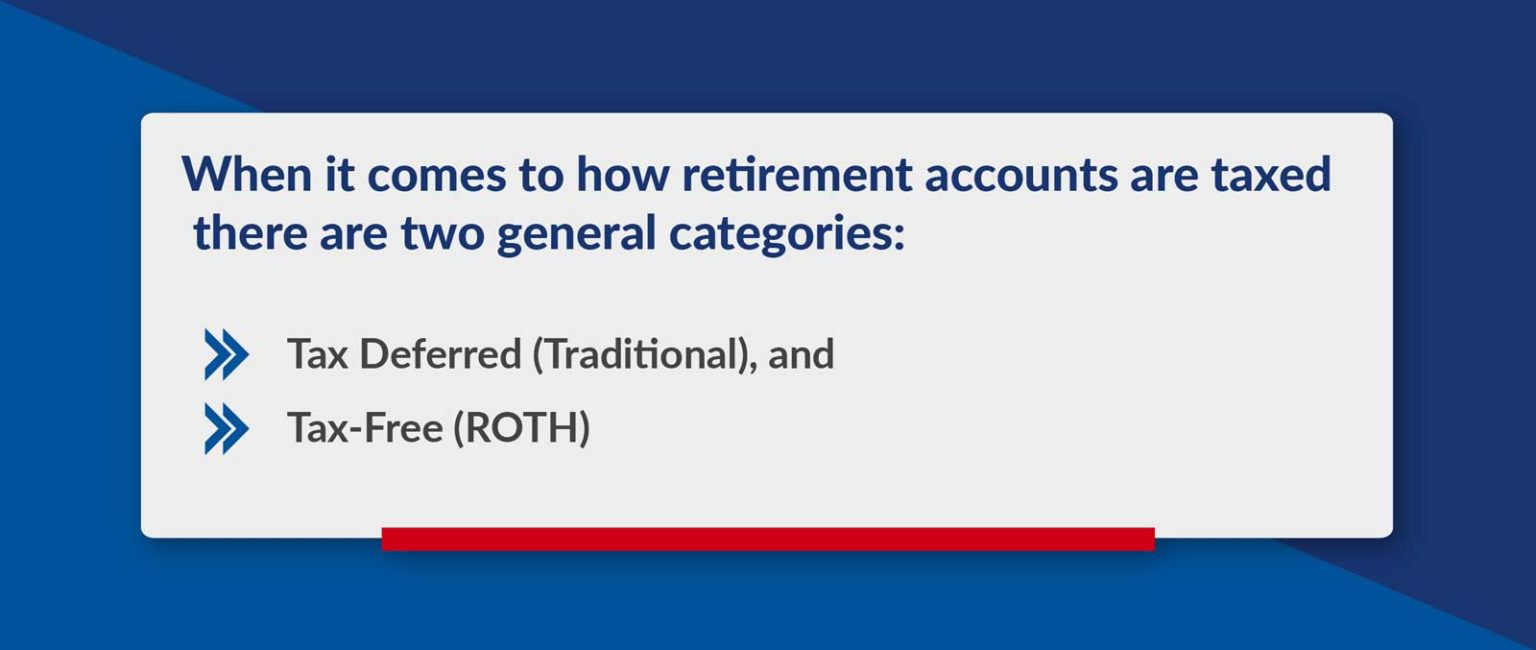 When it comes to how retirement accounts are taxed there are two general categories:

Tax Deferred (Traditional), and

Tax-Free (ROTH)